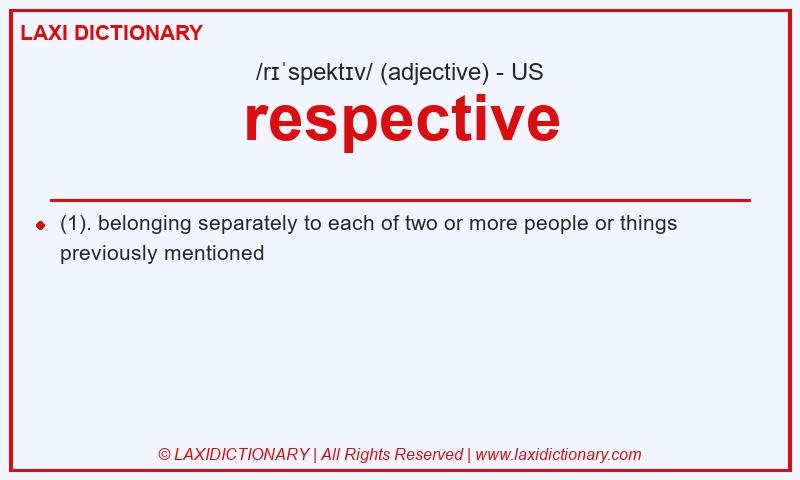 LAXI DICTIONARY

/rɪˈspektɪv/ (adjective) - US

respective

(1). belonging separately to each of two or more people or things previously mentioned

© LAXIDICTIONARY | All Rights Reserved | www.laxidictionary.com